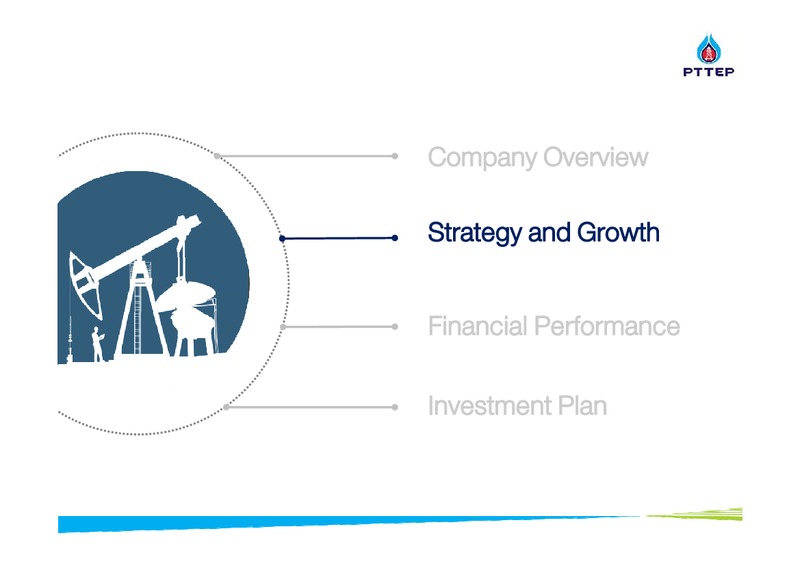 PTTEP

Company Overview

Strategy and Growth

Financial Performance

Investment Plan